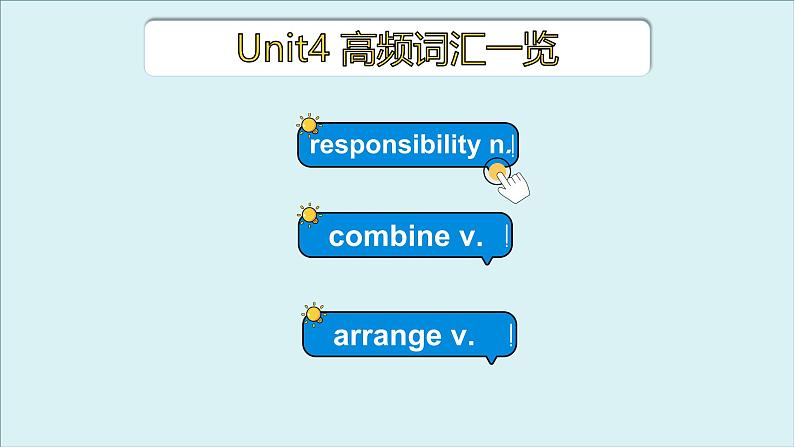 Unit4 高频词汇一览

responsibility n.

combine v.

arrange v.